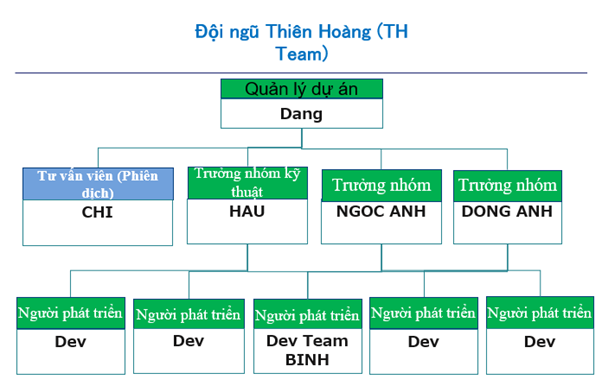 Đội ngũ Thiên Hoàng (TH Team)

Quản lý dự án
Dang

Tư vấn viên (Phiên dịch)
CHI

Trưởng nhóm kỹ thuật
HAU

Trưởng nhóm
NGOC ANH

Trưởng nhóm
DONG ANH

Người phát triển
Dev

Người phát triển
Dev

Người phát triển
Dev Team BINH

Người phát triển
Dev

Người phát triển
Dev